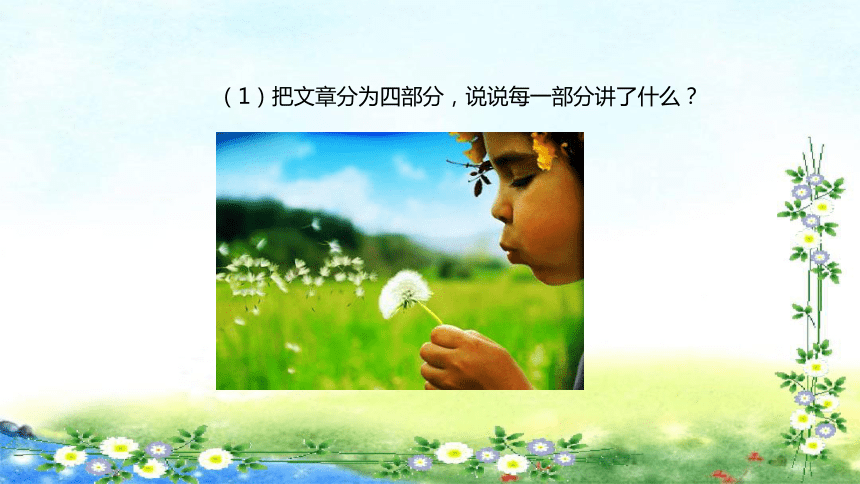 （1）把文章分为四部分，说说每一部分讲了什么？